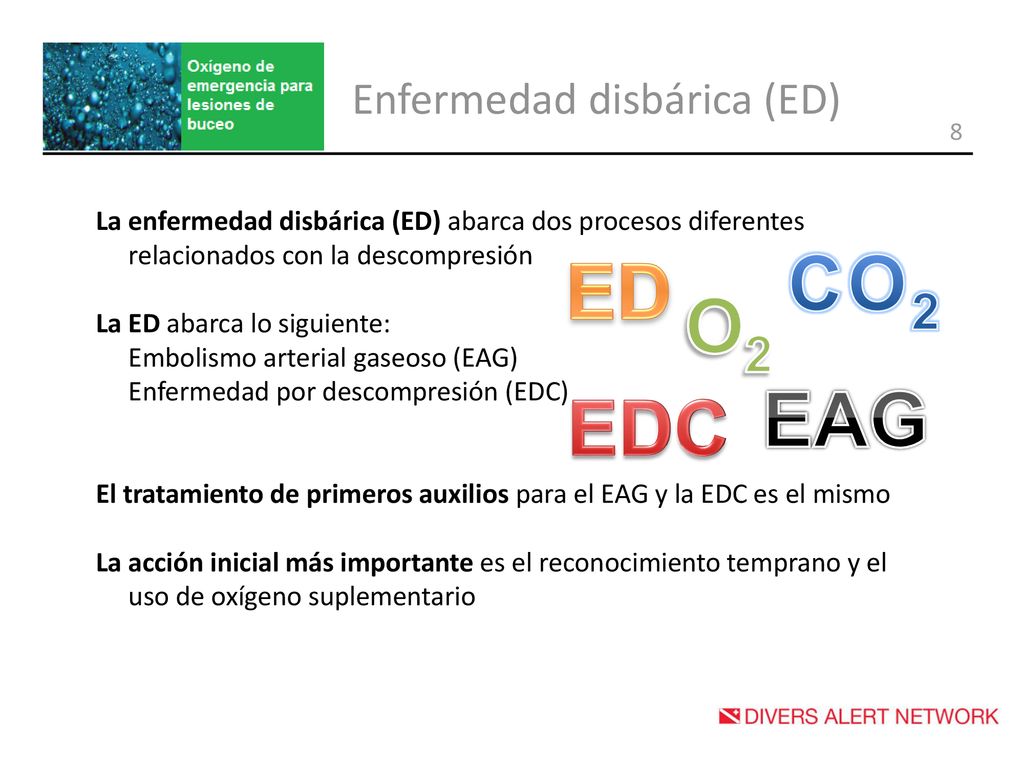 Oxígeno de emergencia para lesiones de buceo

Enfermedad disbárica (ED)

8

La enfermedad disbárica (ED) abarca dos procesos diferentes relacionados con la descompresión

La ED abarca lo siguiente:
Embolismo arterial gaseoso (EAG)
Enfermedad por descompresión (EDC)

ED
$O_2$
$CO_2$
EDC
EAG

El tratamiento de primeros auxilios para el EAG y la EDC es el mismo

La acción inicial más importante es el reconocimiento temprano y el uso de oxígeno suplementario

DIVERS ALERT NETWORK